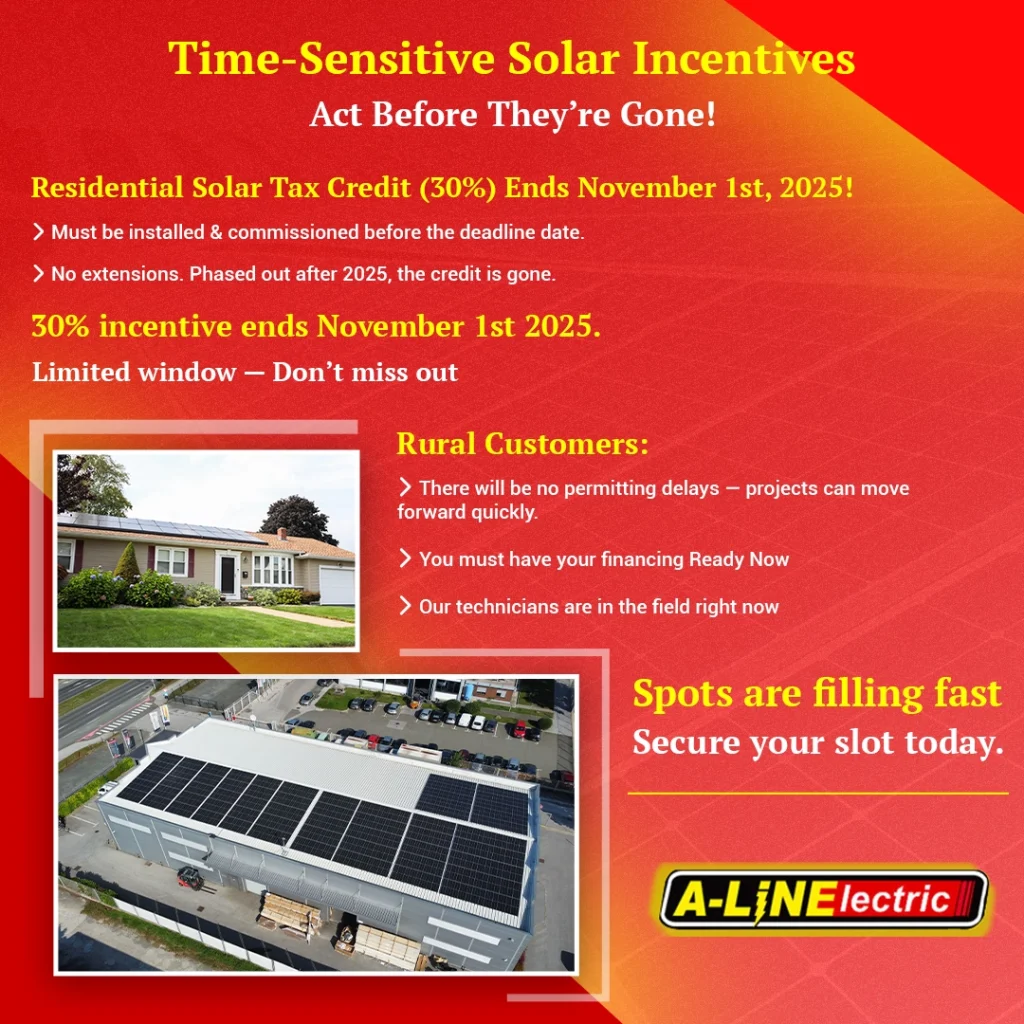 Time-Sensitive Solar Incentives

Act Before They're Gone!

Residential Solar Tax Credit (30%) Ends November 1st, 2025!

> Must be installed & commissioned before the deadline date.

> No extensions. Phased out after 2025, the credit is gone.

30% incentive ends November 1st 2025.

Limited window — Don't miss out

Rural Customers:

> There will be no permitting delays — projects can move forward quickly.

> You must have your financing Ready Now

> Our technicians are in the field right now

Spots are filling fast

Secure your slot today.

A-LINElectric